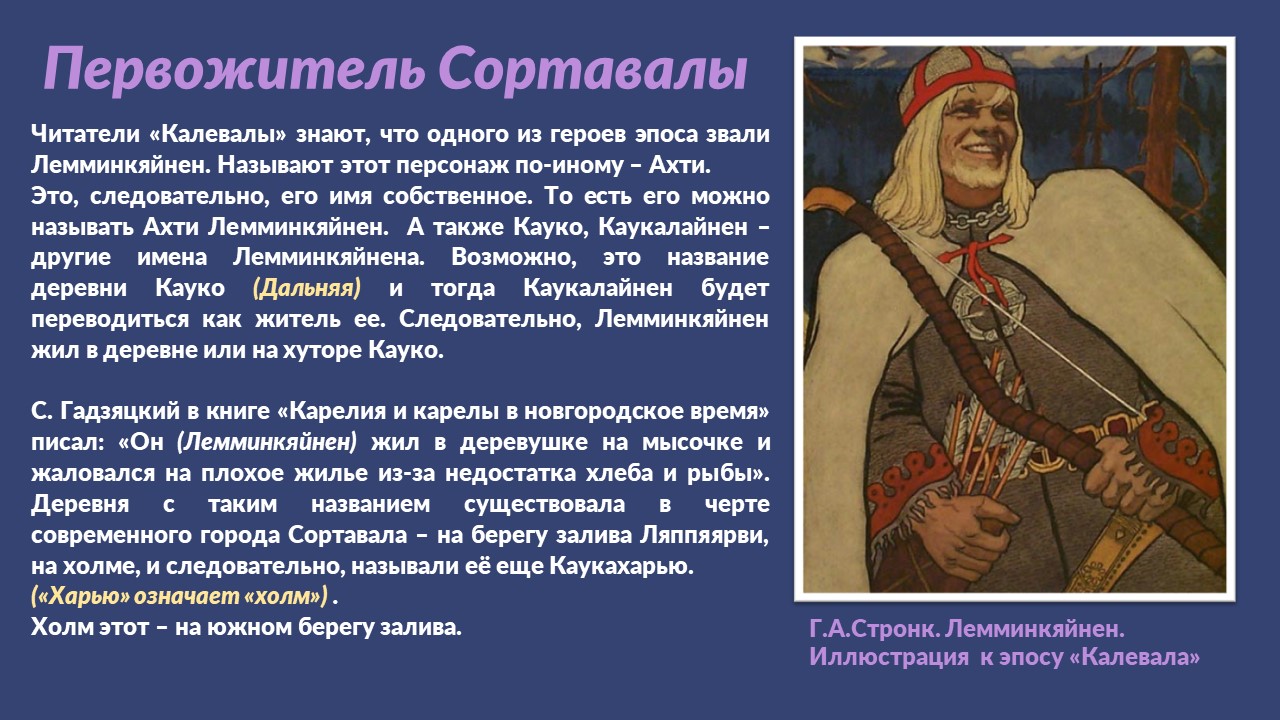 Первожитель Сортавалы

Читатели «Калевалы» знают, что одного из героев эпоса звали Лемминкяйнен. Называют этот персонаж по-иному – Ахти.
Это, следовательно, его имя собственное. То есть его можно называть Ахти Лемминкяйнен. А также Кауко, Каукалайнен – другие имена Лемминкяйнена. Возможно, это название деревни Кауко (Дальняя) и тогда Каукалайнен будет переводиться как житель ее. Следовательно, Лемминкяйнен жил в деревне или на хуторе Кауко.

С. Гадзяцкий в книге «Карелия и карелы в новгородское время» писал: «Он (Лемминкяйнен) жил в деревушке на мысочке и жаловался на плохое жилье из-за недостатка хлеба и рыбы». Деревня с таким названием существовала в черте современного города Сортавала – на берегу залива Ляппярви, на холме, и следовательно, называли её еще Каукахарью.
(«Харью» означает «холм») .
Холм этот – на южном берегу залива.

Г.А.Стронк. Лемминкяйнен.
Иллюстрация к эпосу «Калевала»